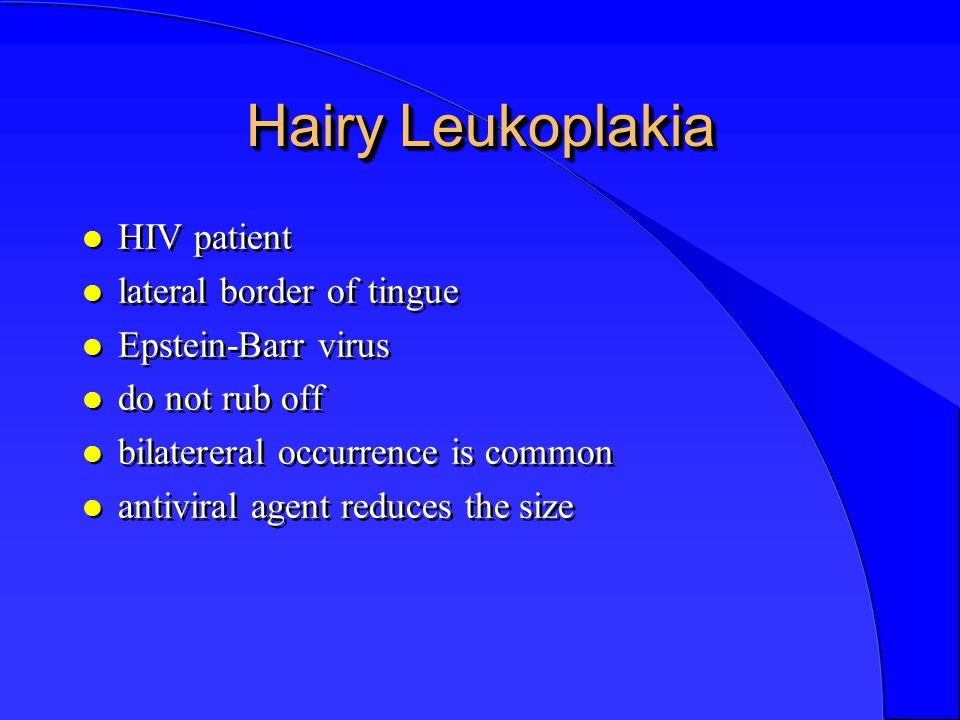 Hairy Leukoplakia

- HIV patient
- lateral border of tingue
- Epstein-Barr virus
- do not rub off
- bilatereral occurrence is common
- antiviral agent reduces the size